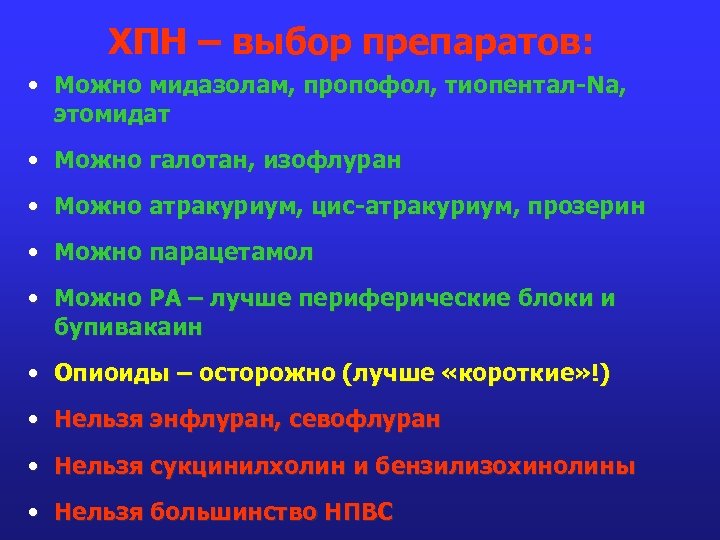 ХПН – выбор препаратов:

• Можно мидазолам, пропофол, тиопентал-Na, этомидат

• Можно галотан, изофлуран

• Можно атракуриум, цис-атракуриум, прозерин

• Можно парацетамол

• Можно РА – лучше периферические блоки и бупивакаин

• Опиоиды – осторожно (лучше «короткие»!)

• Нельзя энфлуран, севофлуран

• Нельзя сукцинилхолин и бензилизохинолины

• Нельзя большинство НПВС